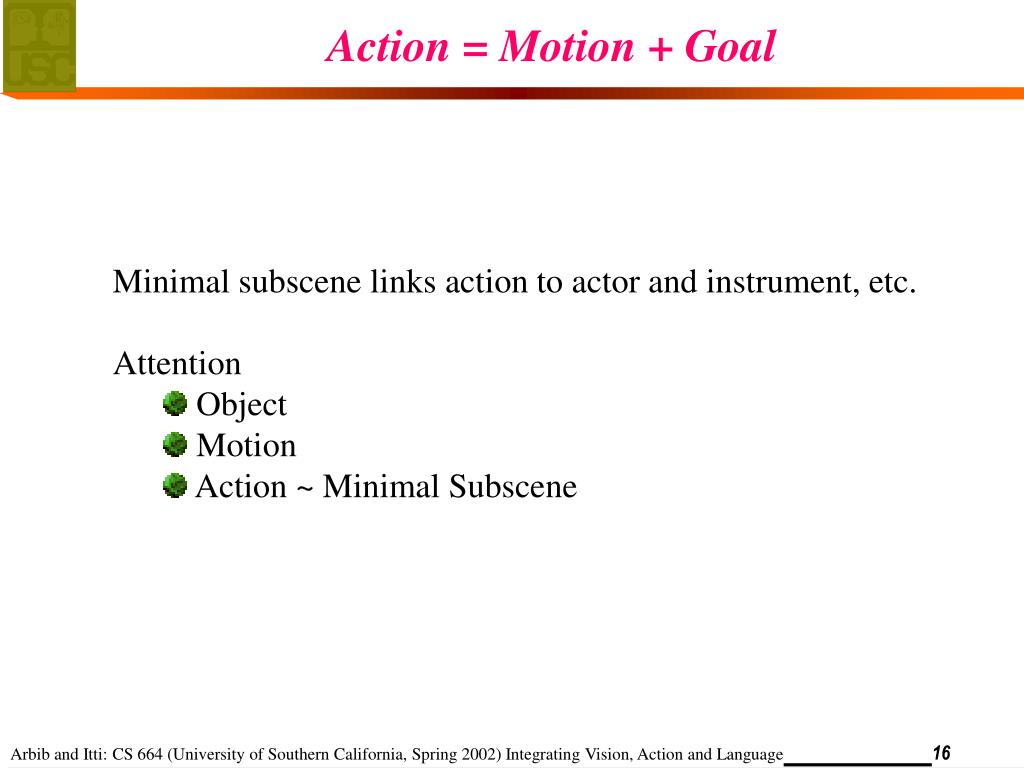 USC

Action = Motion + Goal

Minimal subscene links action to actor and instrument, etc.

Attention
Object
Motion
Action ~ Minimal Subscene

Arbib and Itti: CS 664 (University of Southern California, Spring 2002) Integrating Vision, Action and Language 16